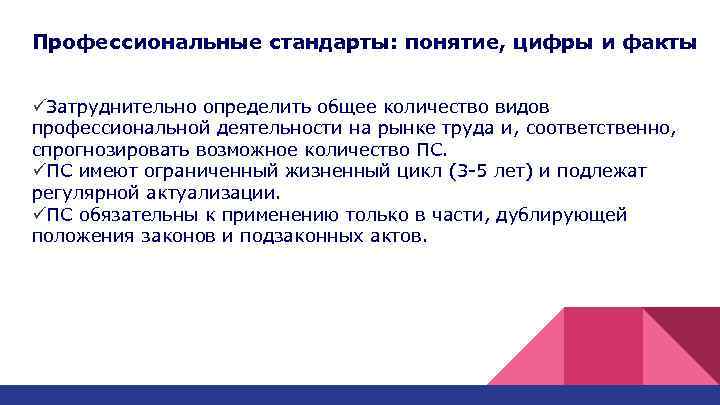 Профессиональные стандарты: понятие, цифры и факты

✓Затруднительно определить общее количество видов профессиональной деятельности на рынке труда и, соответственно, спрогнозировать возможное количество ПС.
✓ПС имеют ограниченный жизненный цикл (3-5 лет) и подлежат регулярной актуализации.
✓ПС обязательны к применению только в части, дублирующей положения законов и подзаконных актов.